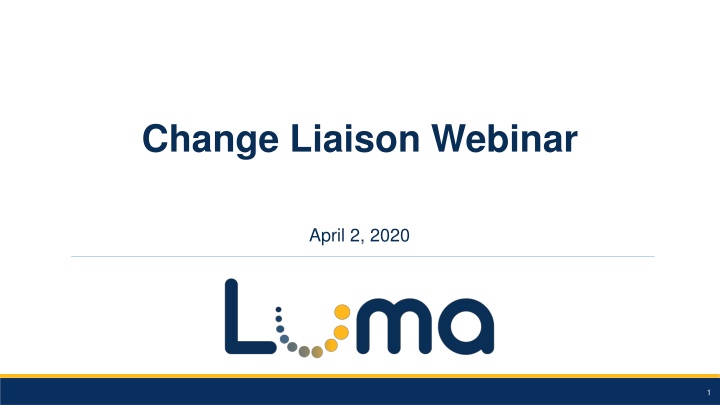 Change Liaison Webinar

April 2, 2020

Luma

1